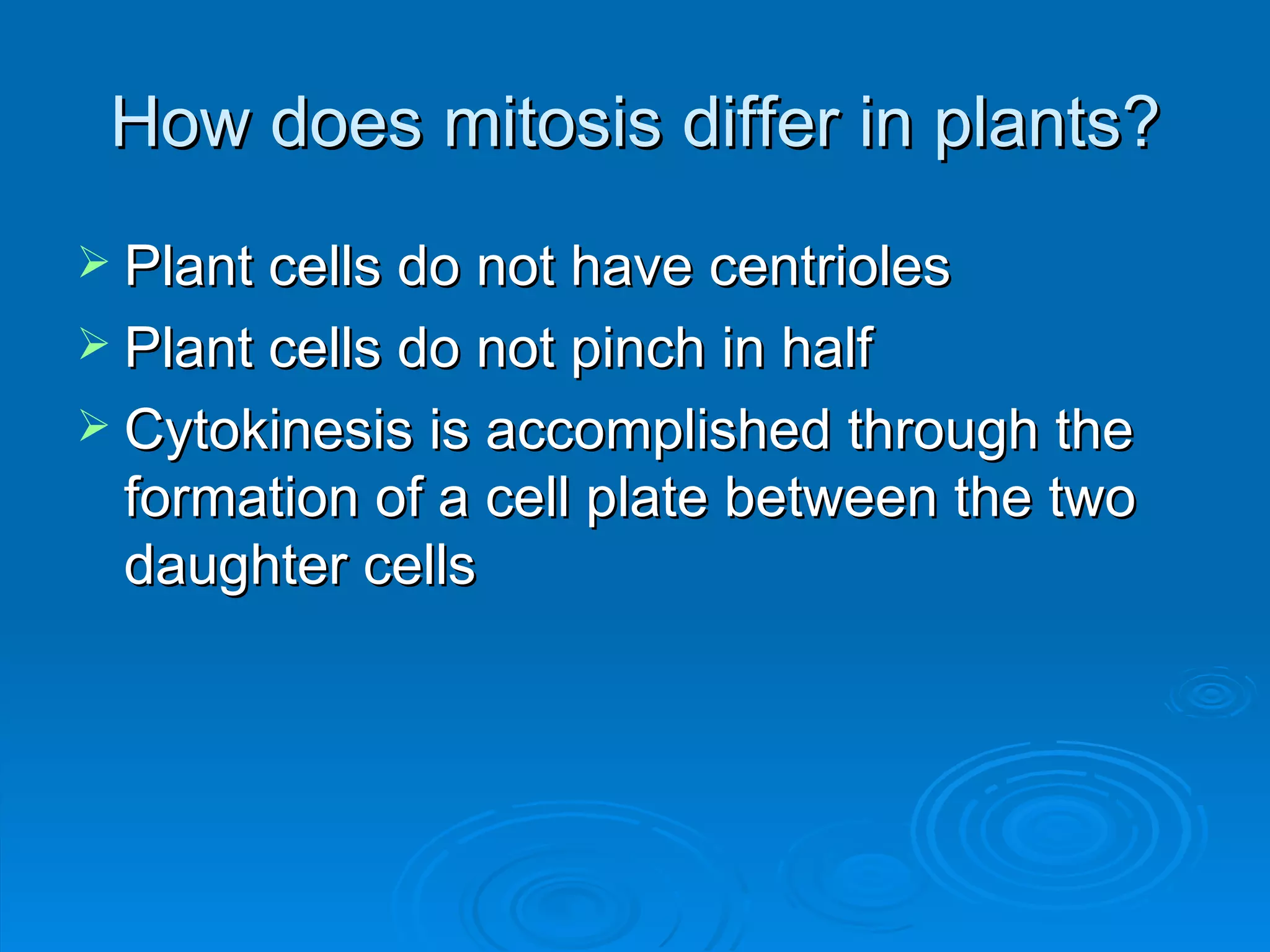 How does mitosis differ in plants?

➢ Plant cells do not have centrioles
➢ Plant cells do not pinch in half
➢ Cytokinesis is accomplished through the formation of a cell plate between the two daughter cells